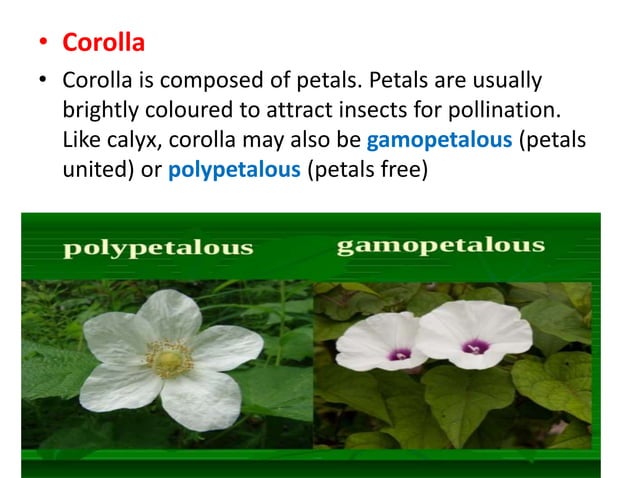 • Corolla

• Corolla is composed of petals. Petals are usually brightly coloured to attract insects for pollination. Like calyx, corolla may also be gamopetalous (petals united) or polypetalous (petals free)

polypetalous

gamopetalous